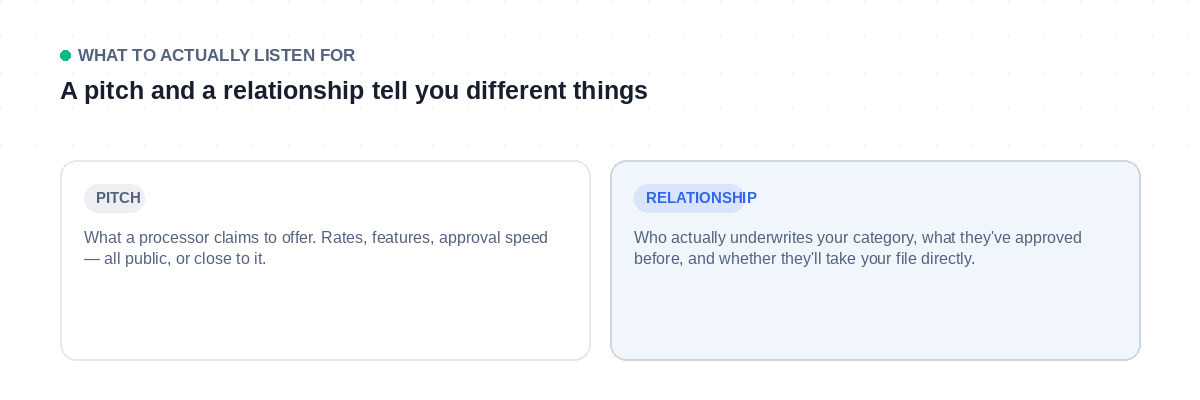 WHAT TO ACTUALLY LISTEN FOR

A pitch and a relationship tell you different things

PITCH

What a processor claims to offer. Rates, features, approval speed — all public, or close to it.

RELATIONSHIP

Who actually underwrites your category, what they've approved before, and whether they'll take your file directly.